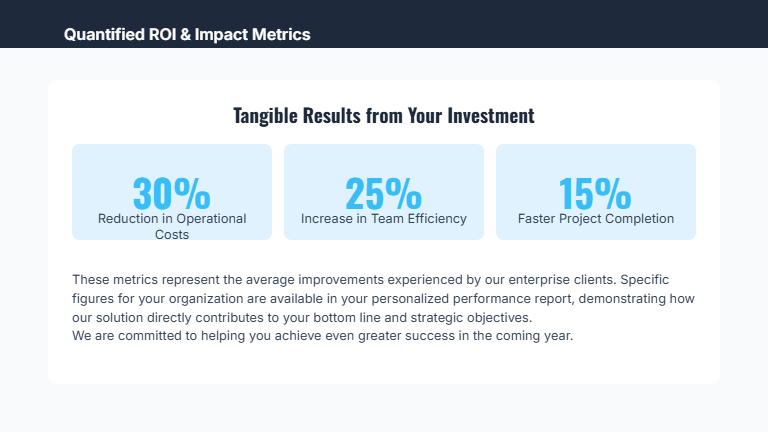 Quantified ROI & Impact Metrics

Tangible Results from Your Investment

30%
Reduction in Operational Costs

25%
Increase in Team Efficiency

15%
Faster Project Completion

These metrics represent the average improvements experienced by our enterprise clients. Specific figures for your organization are available in your personalized performance report, demonstrating how our solution directly contributes to your bottom line and strategic objectives.
We are committed to helping you achieve even greater success in the coming year.